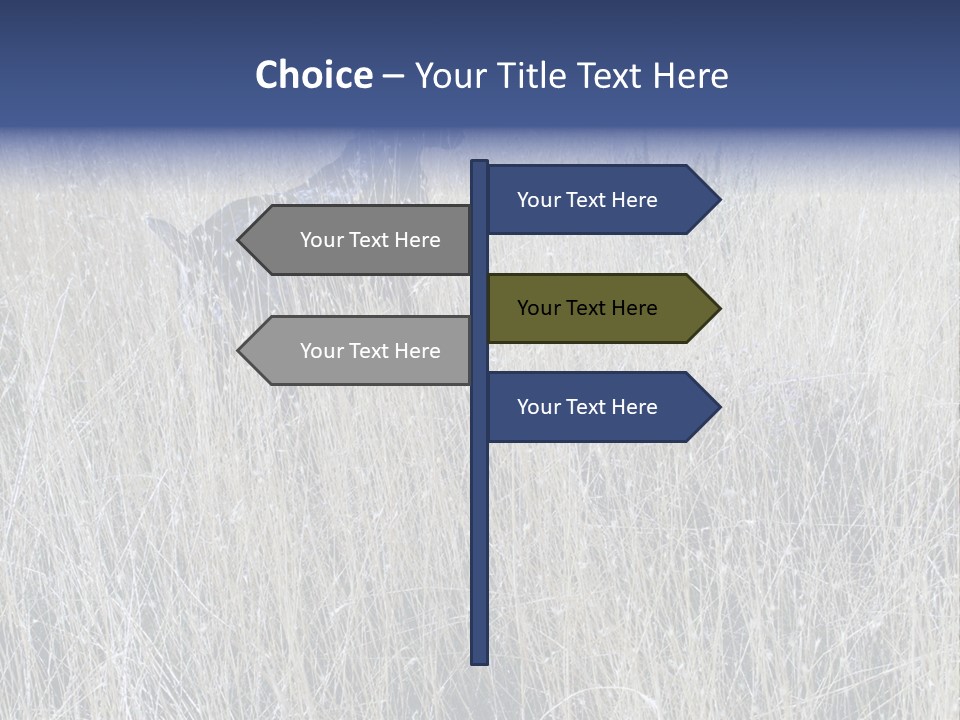 Choice – Your Title Text Here

Your Text Here

Your Text Here

Your Text Here

Your Text Here

Your Text Here